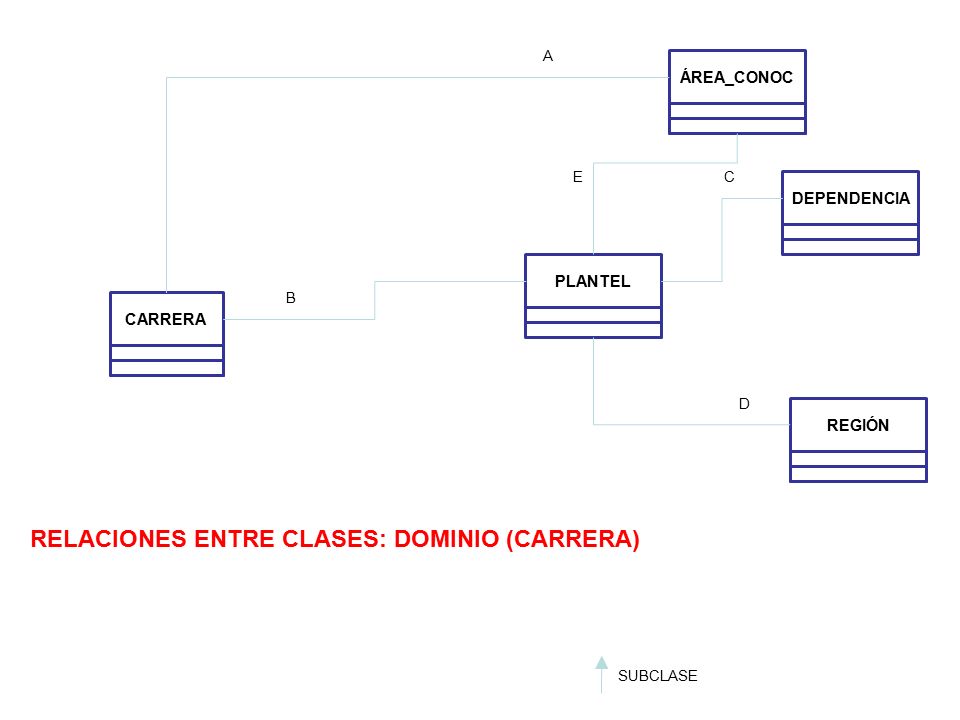 A

ÁREA_CONOC

E

C

DEPENDENCIA

PLANTEL

B

CARRERA

D

REGIÓN

RELACIONES ENTRE CLASES: DOMINIO (CARRERA)

SUBCLASE